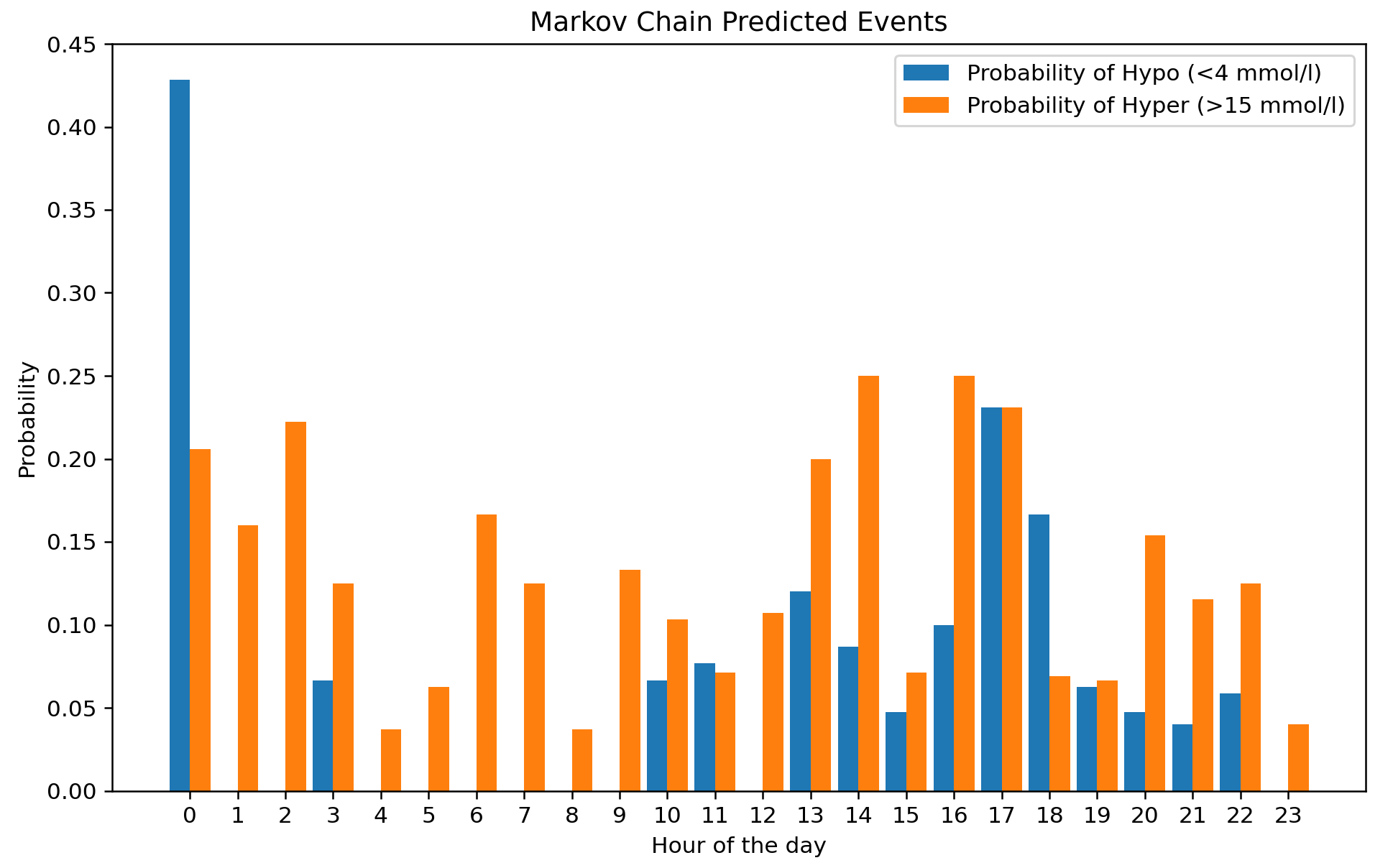 Markov Chain Predicted Events

Probability of Hypo (<4 mmol/l)
Probability of Hyper (>15 mmol/l)

Probability

0.45
0.40
0.35
0.30
0.25
0.20
0.15
0.10
0.05
0.00

0 1 2 3 4 5 6 7 8 9 10 11 12 13 14 15 16 17 18 19 20 21 22 23

Hour of the day